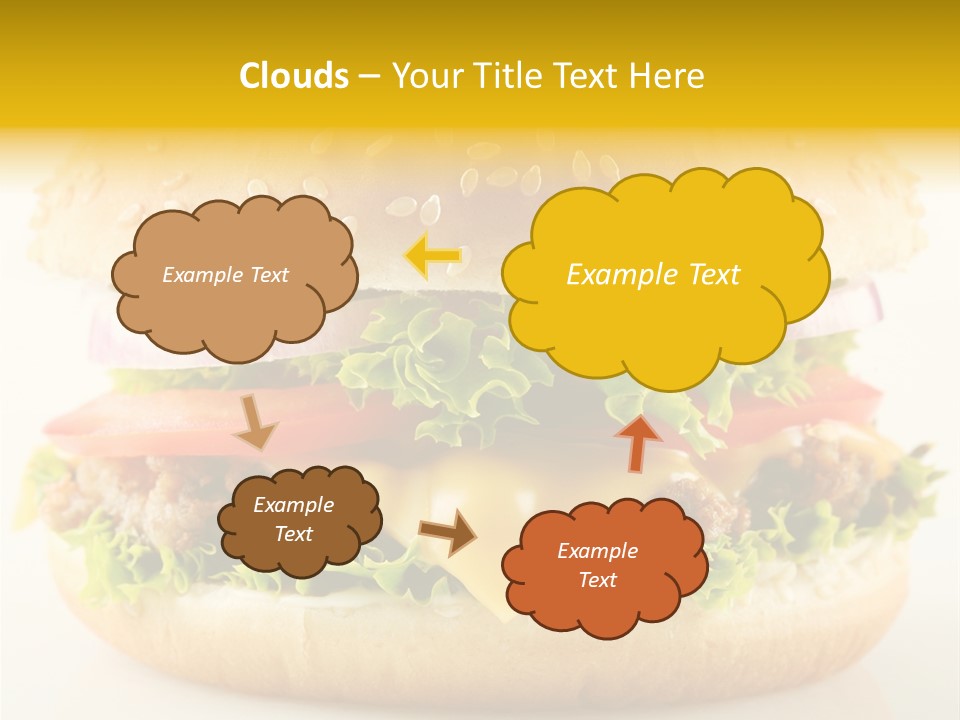 Clouds – Your Title Text Here

Example Text

Example Text

Example Text

Example Text